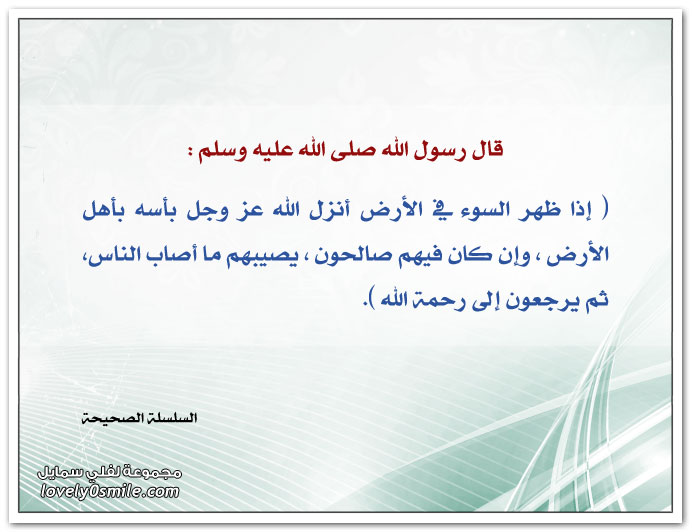 قال رسول الله صلى الله عليه وسلم :

( إذا ظهر السوء في الأرض أنزل الله عز وجل بأسه بأهل الأرض ، وإن كان فيهم صالحون ، يصيبهم ما أصاب الناس، ثم يرجعون إلى رحمة الله ).

السلسلة الصحيحة

مجموعة لفلي سمايل
lovely0smile.com